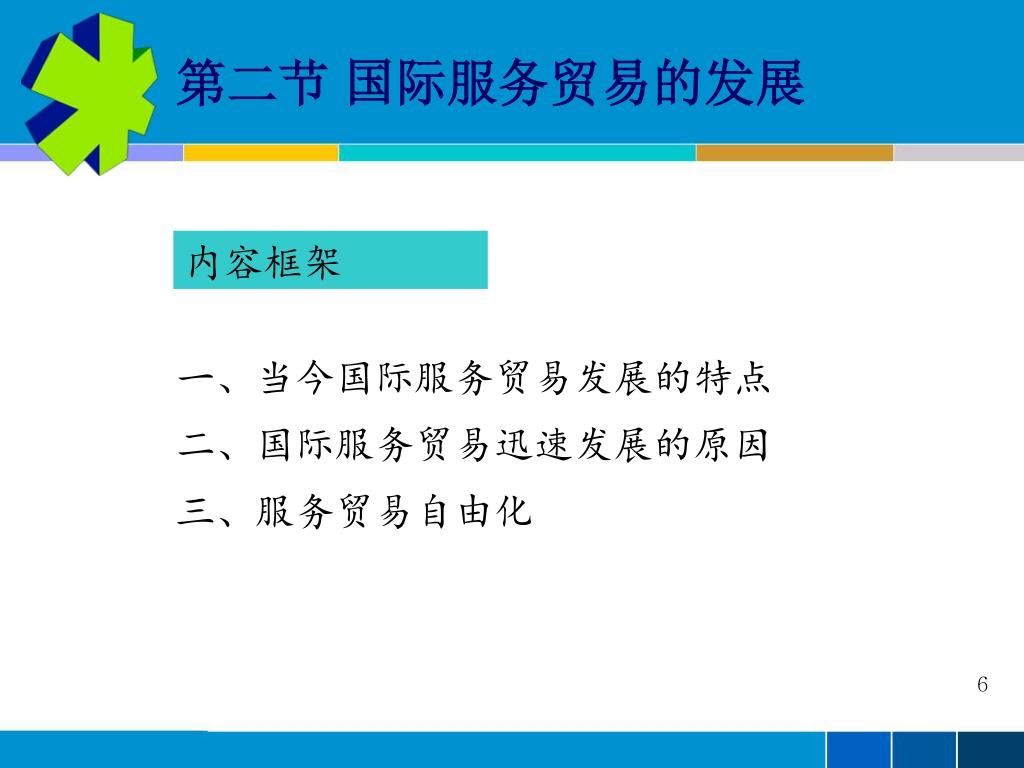 第二节 国际服务贸易的发展

内容框架

一、当今国际服务贸易发展的特点
二、国际服务贸易迅速发展的原因
三、服务贸易自由化

6